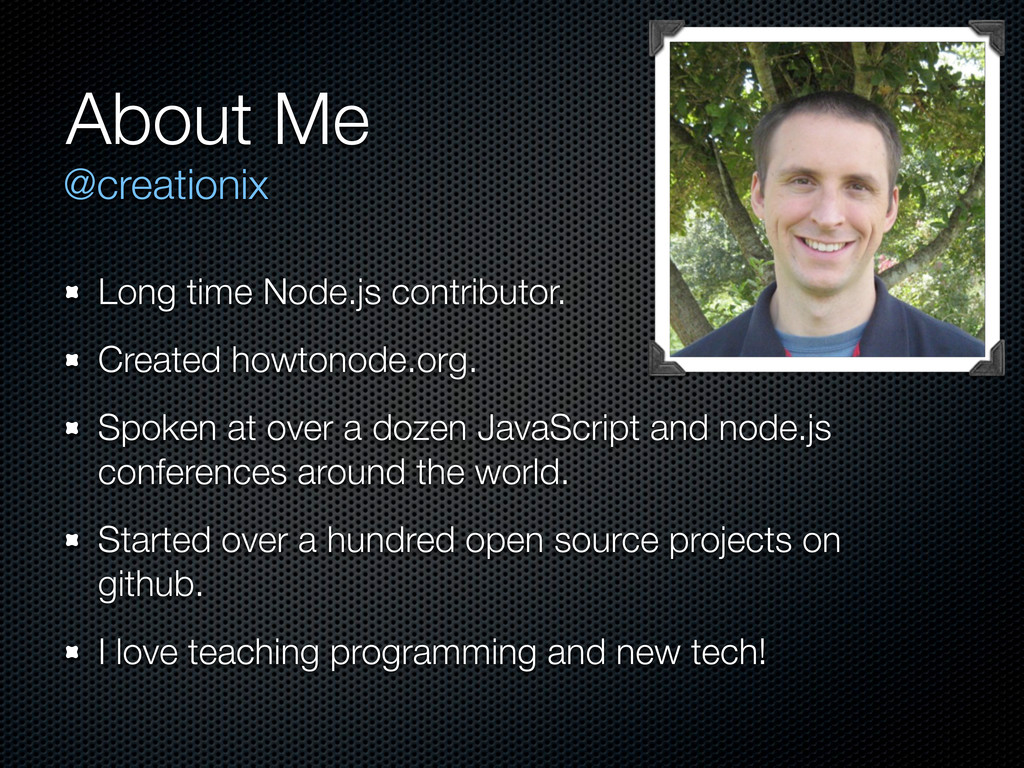 About Me
@creationix

Long time Node.js contributor.

Created howtonode.org.

Spoken at over a dozen JavaScript and node.js conferences around the world.

Started over a hundred open source projects on github.

I love teaching programming and new tech!